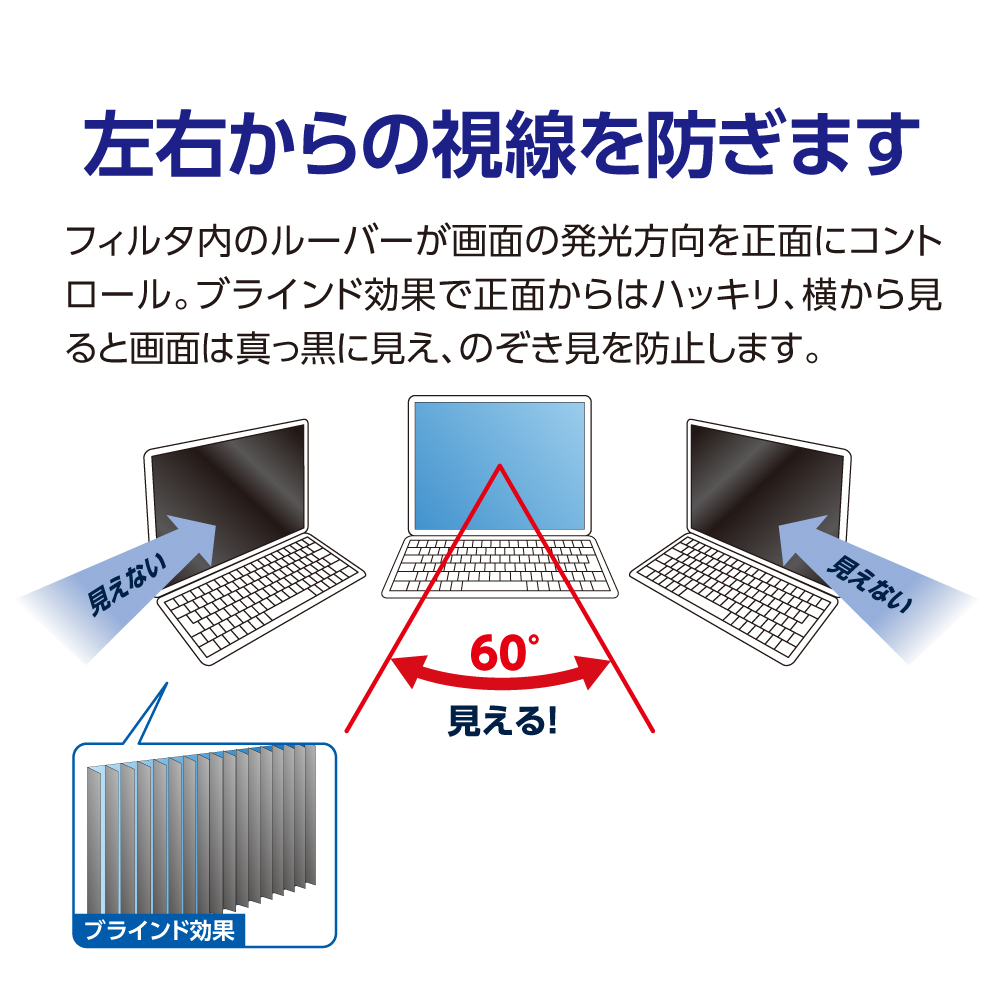 左右からの視線を防ぎます

フィルタ内のルーバーが画面の発光方向を正面にコントロール。ブラインド効果で正面からはハッキリ、横から見ると画面は真っ黒に見え、のぞき見を防止します。

見えない

見えない

60°

見える!

ブラインド効果